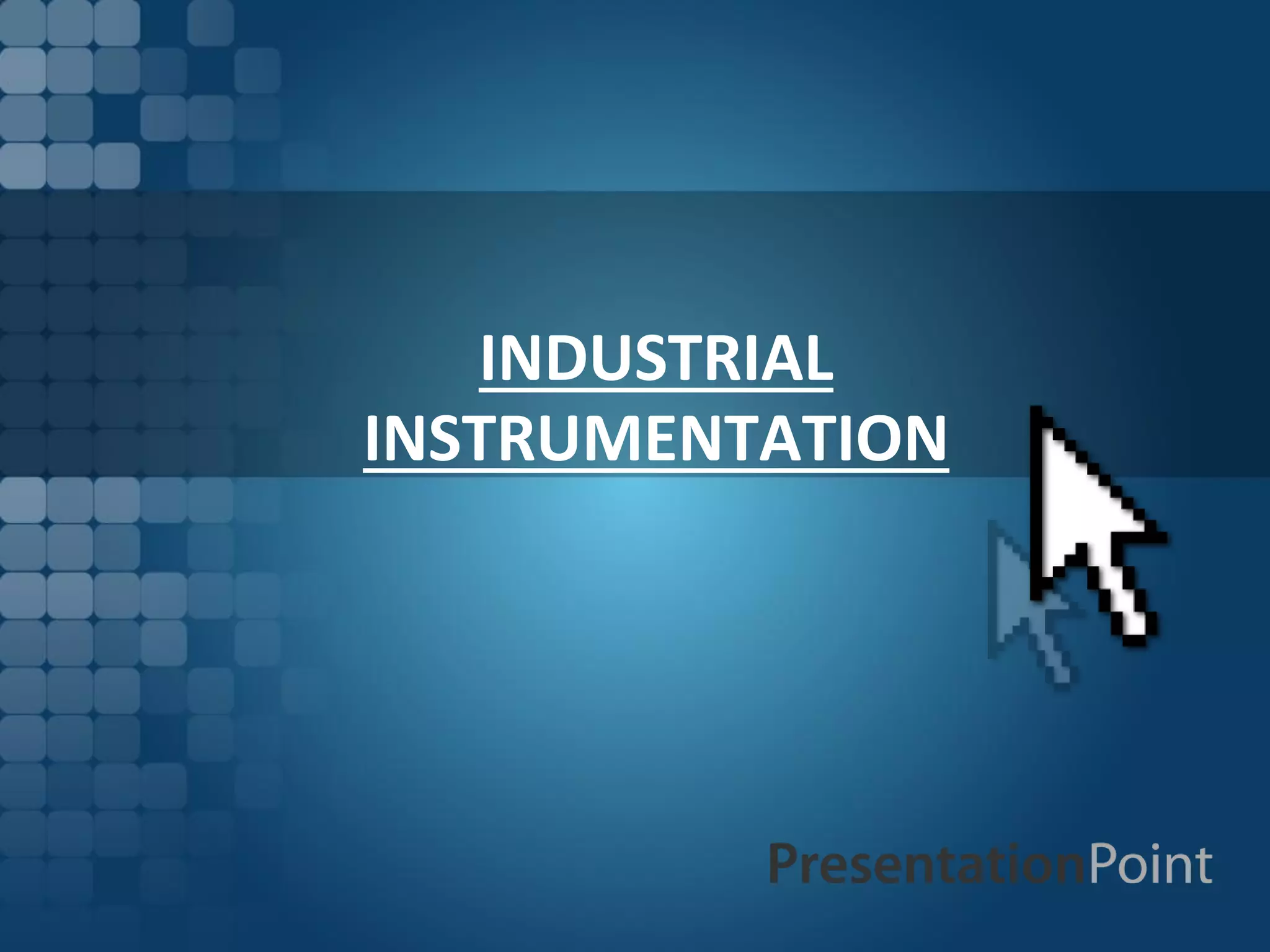 INDUSTRIAL INSTRUMENTATION

PresentationPoint